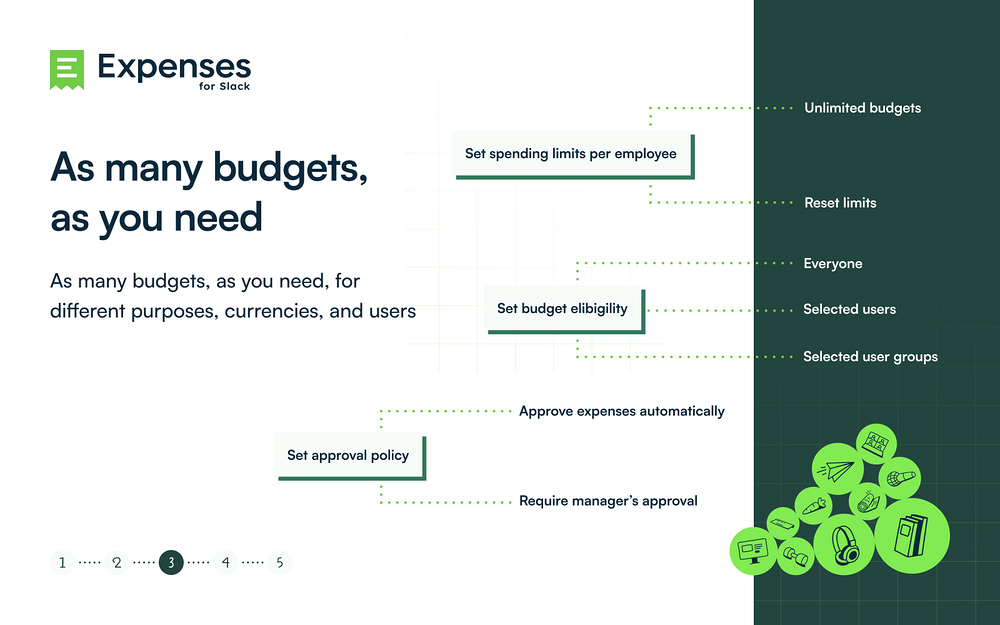 Expenses
for Slack

As many budgets, as you need

As many budgets, as you need, for different purposes, currencies, and users

Set spending limits per employee
Unlimited budgets
Reset limits

Set budget elibigility
Everyone
Selected users
Selected user groups

Set approval policy
Approve expenses automatically
Require manager's approval

1 2 3 4 5